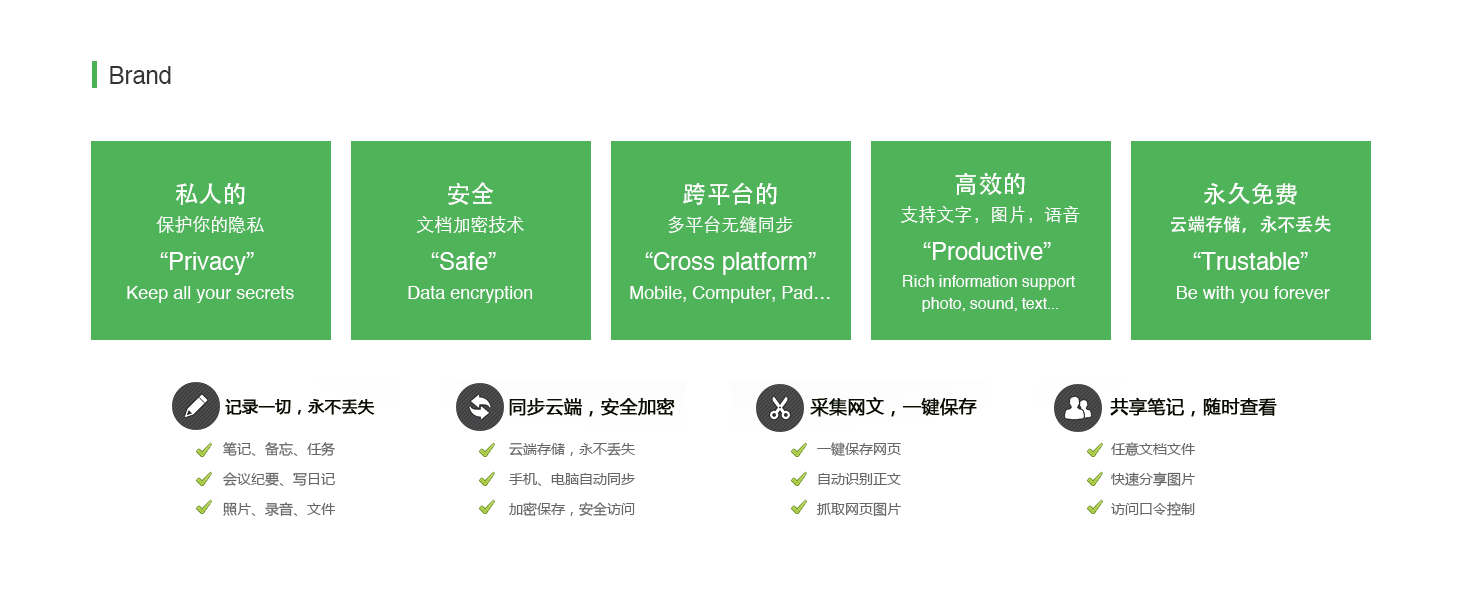 Brand

私人的
保护你的隐私
“Privacy”
Keep all your secrets

安全
文档加密技术
“Safe”
Data encryption

跨平台的
多平台无缝同步
“Cross platform”
Mobile, Computer, Pad…

高效的
支持文字，图片，语音
“Productive”
Rich information support photo, sound, text...

永久免费
云端存储，永不丢失
“Trustable”
Be with you forever

记录一切，永不丢失
笔记、备忘、任务
会议纪要、写日记
照片、录音、文件

同步云端，安全加密
云端存储，永不丢失
手机、电脑自动同步
加密保存，安全访问

采集网文，一键保存
一键保存网页
自动识别正文
抓取网页图片

共享笔记，随时查看
任意文档文件
快速分享图片
访问口令控制